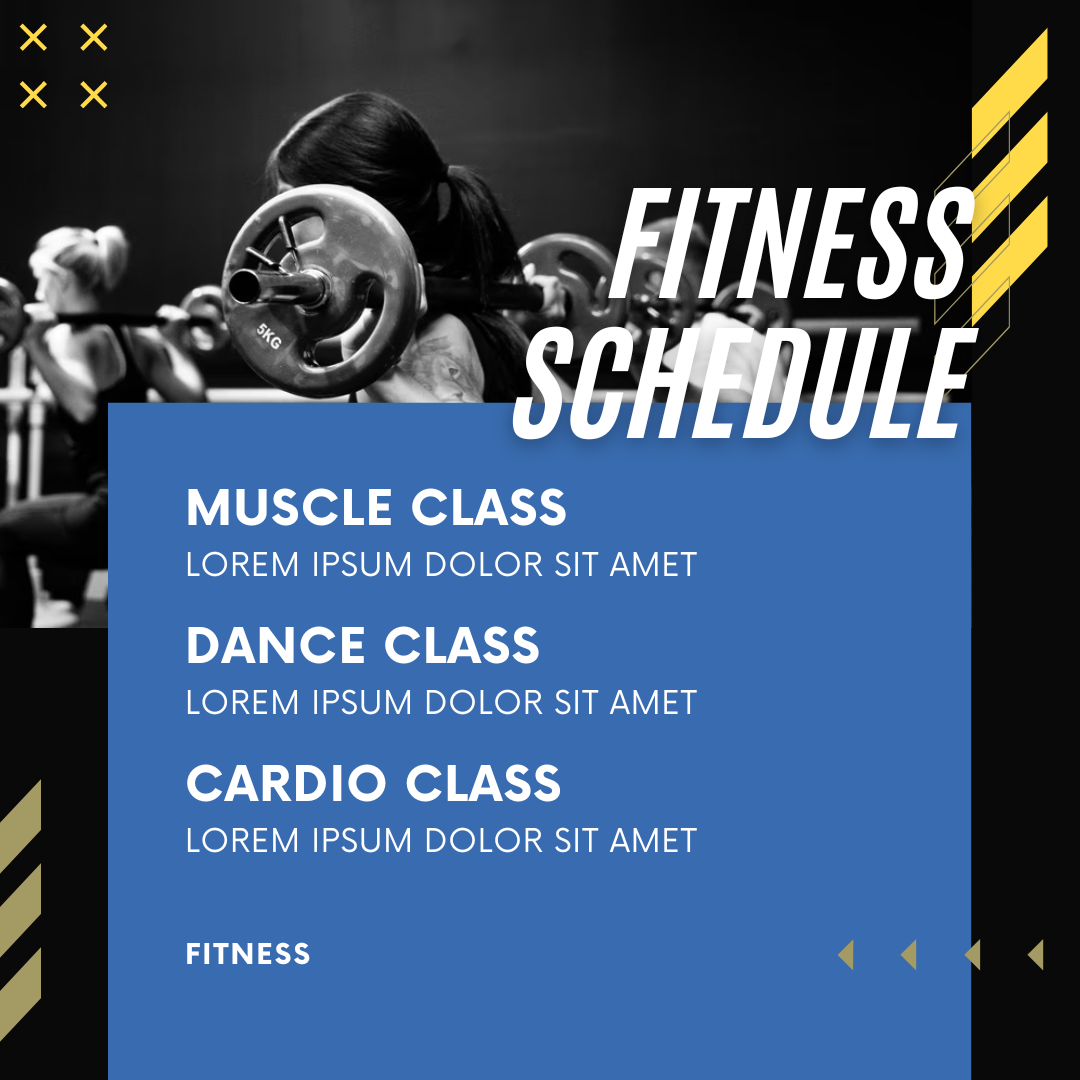 5KG

FITNESS SCHEDULE

MUSCLE CLASS
LOREM IPSUM DOLOR SIT AMET

DANCE CLASS
LOREM IPSUM DOLOR SIT AMET

CARDIO CLASS
LOREM IPSUM DOLOR SIT AMET

FITNESS